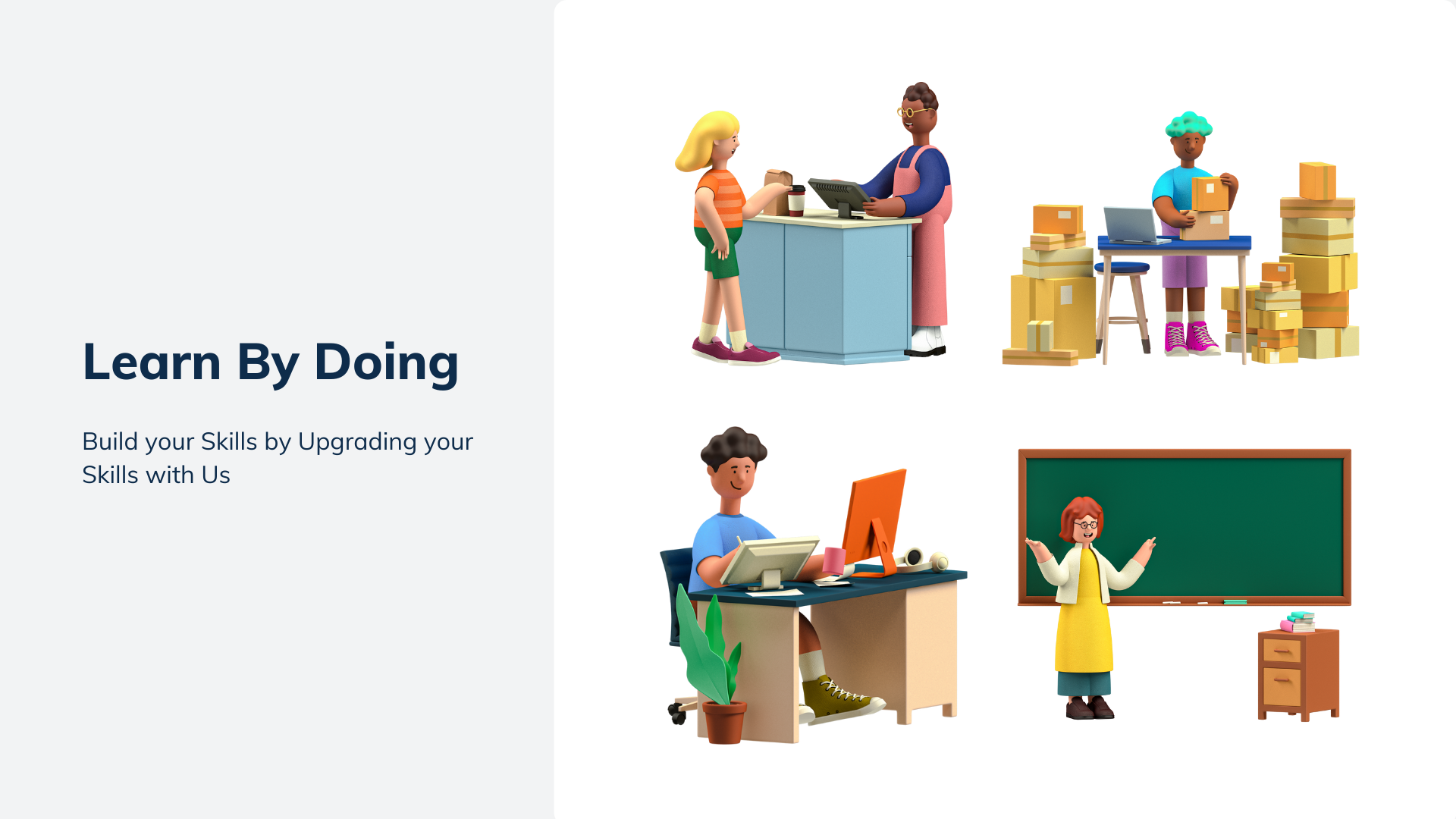 Learn By Doing

Build your Skills by Upgrading your Skills with Us